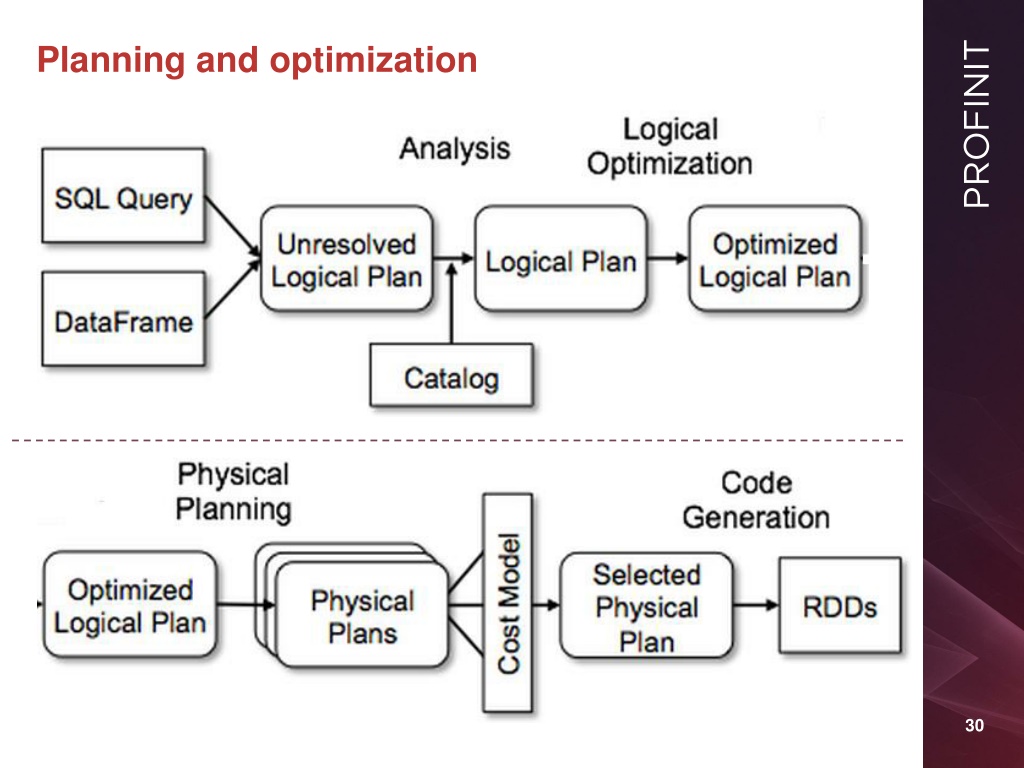 Planning and optimization

PROFINIT

Analysis

Logical Optimization

SQL Query

DataFrame

Unresolved Logical Plan

Logical Plan

Optimized Logical Plan

Catalog

Physical Planning

Code Generation

Optimized Logical Plan

Physical Plans

Cost Model

Selected Physical Plan

RDDs

30